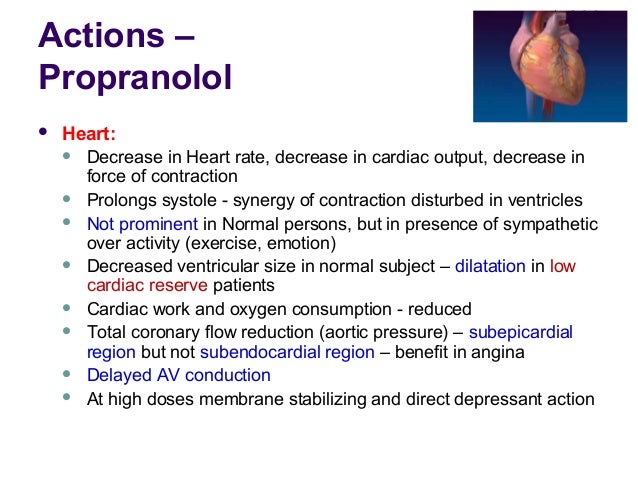 Actions – Propranolol

• Heart:
  • Decrease in Heart rate, decrease in cardiac output, decrease in force of contraction
  • Prolongs systole - synergy of contraction disturbed in ventricles
  • Not prominent in Normal persons, but in presence of sympathetic over activity (exercise, emotion)
  • Decreased ventricular size in normal subject – dilatation in low cardiac reserve patients
  • Cardiac work and oxygen consumption - reduced
  • Total coronary flow reduction (aortic pressure) – subepicardial region but not subendocardial region – benefit in angina
  • Delayed AV conduction
  • At high doses membrane stabilizing and direct depressant action